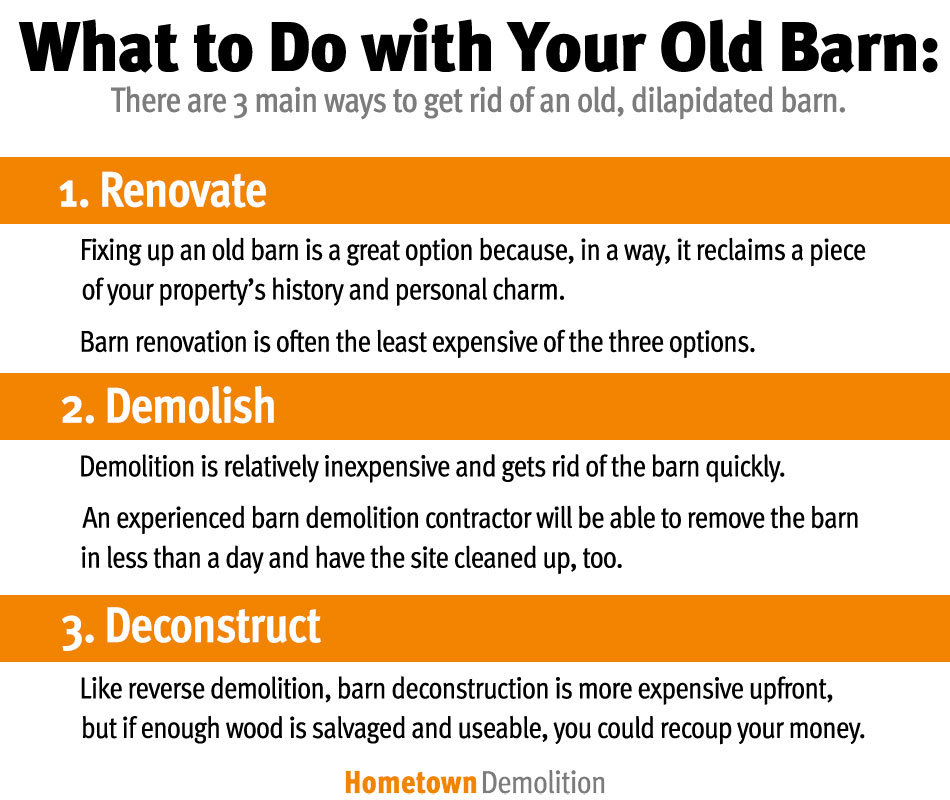 What to Do with Your Old Barn:

There are 3 main ways to get rid of an old, dilapidated barn.

1. Renovate

Fixing up an old barn is a great option because, in a way, it reclaims a piece of your property's history and personal charm.

Barn renovation is often the least expensive of the three options.

2. Demolish

Demolition is relatively inexpensive and gets rid of the barn quickly.

An experienced barn demolition contractor will be able to remove the barn in less than a day and have the site cleaned up, too.

3. Deconstruct

Like reverse demolition, barn deconstruction is more expensive upfront, but if enough wood is salvaged and useable, you could recoup your money.

Hometown Demolition